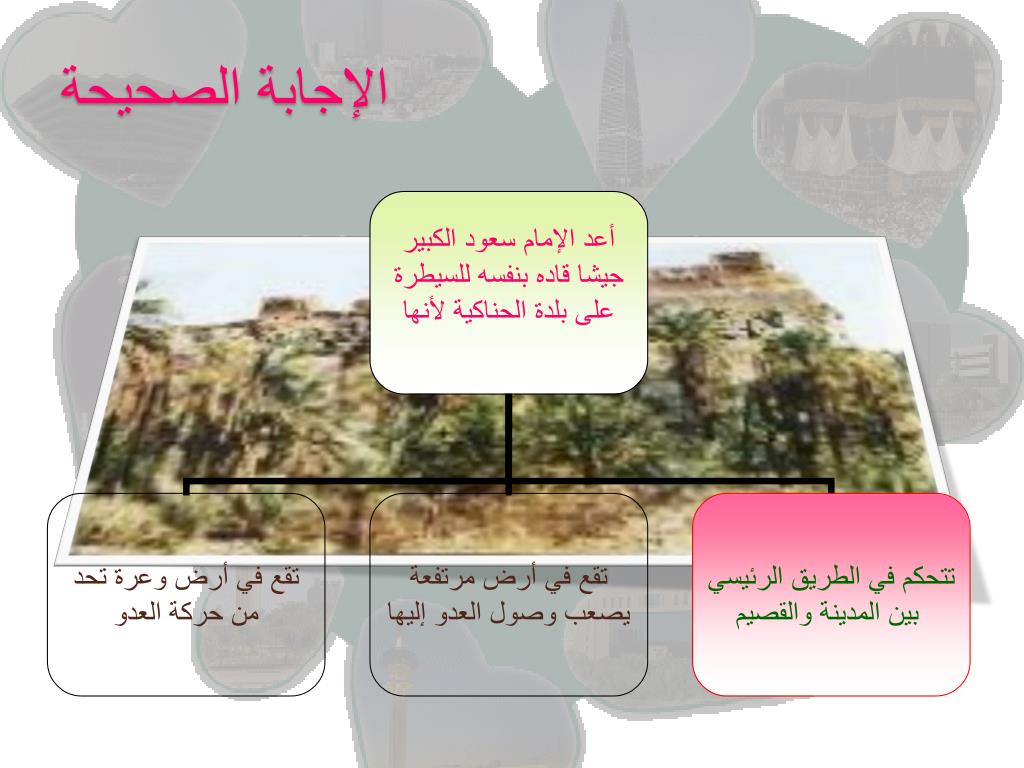 الإجابة الصحيحة

أعد الإمام سعود الكبير جيشا قاده بنفسه للسيطرة على بلدة الحناكية لأنها

تتحكم في الطريق الرئيسي بين المدينة والقصيم

تقع في أرض مرتفعة يصعب وصول العدو إليها

تقع في أرض وعرة تحد من حركة العدو